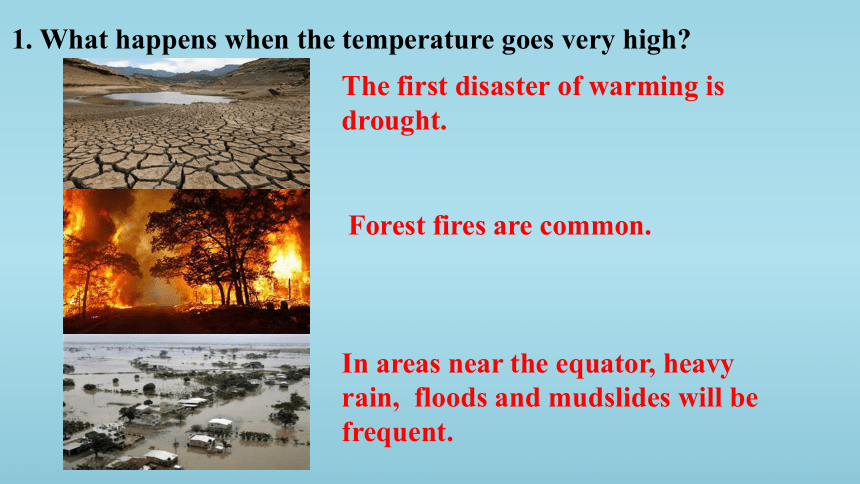 1. What happens when the temperature goes very high?

The first disaster of warming is drought.

Forest fires are common.

In areas near the equator, heavy rain, floods and mudslides will be frequent.